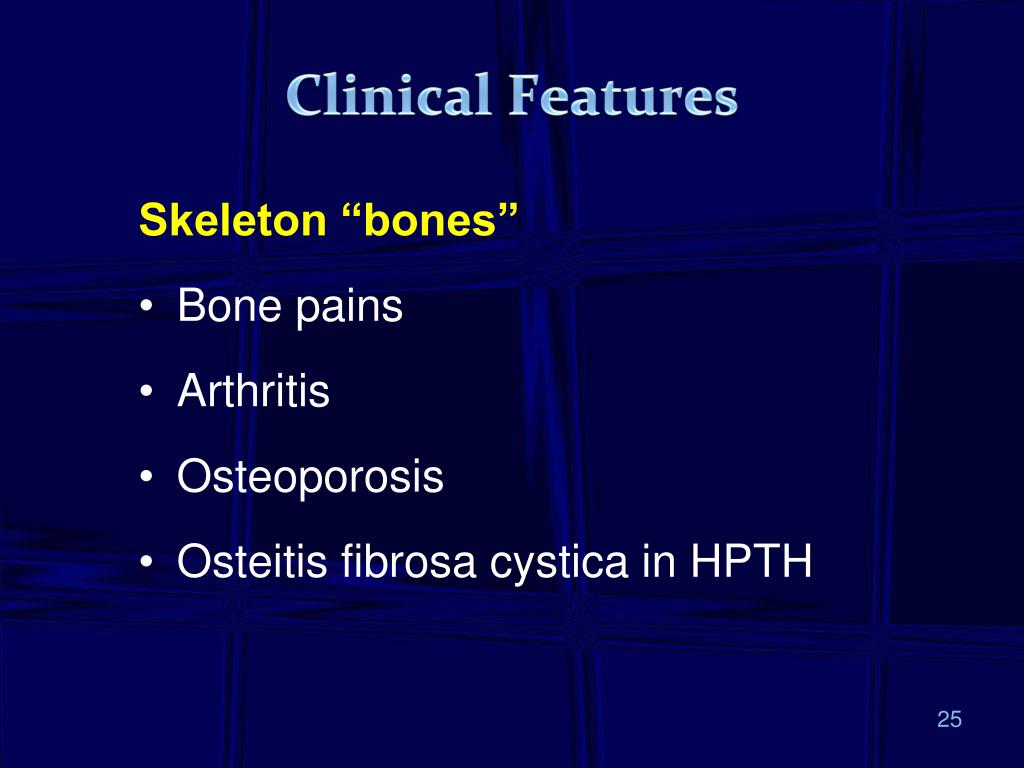 Clinical Features

Skeleton “bones”

• Bone pains
• Arthritis
• Osteoporosis
• Osteitis fibrosa cystica in HPTH

25